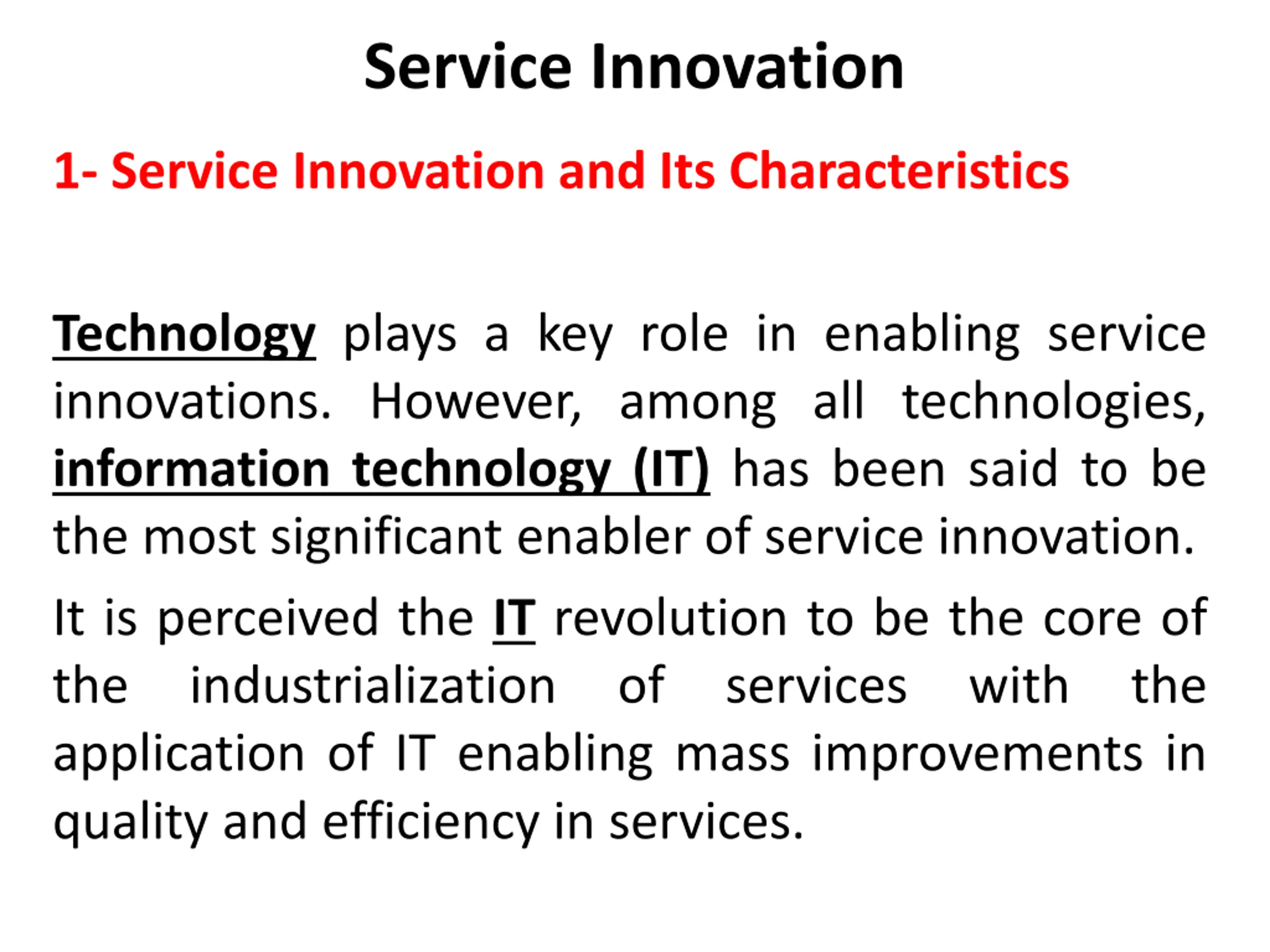 Service Innovation

1- Service Innovation and Its Characteristics

Technology plays a key role in enabling service innovations. However, among all technologies, information technology (IT) has been said to be the most significant enabler of service innovation.

It is perceived the IT revolution to be the core of the industrialization of services with the application of IT enabling mass improvements in quality and efficiency in services.